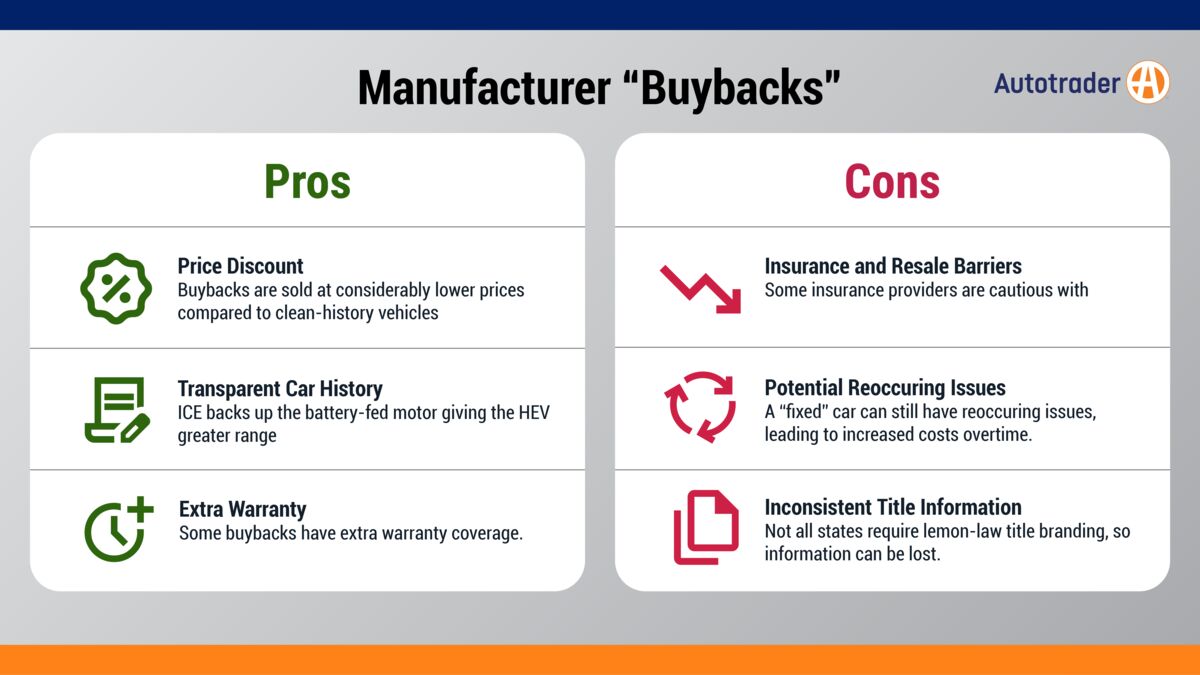 Manufacturer “Buybacks”

Autotrader

Pros

Price Discount
Buybacks are sold at considerably lower prices compared to clean-history vehicles

Transparent Car History
ICE backs up the battery-fed motor giving the HEV greater range

Extra Warranty
Some buybacks have extra warranty coverage.

Cons

Insurance and Resale Barriers
Some insurance providers are cautious with

Potential Reoccuring Issues
A “fixed” car can still have reoccuring issues, leading to increased costs overtime.

Inconsistent Title Information
Not all states require lemon-law title branding, so information can be lost.